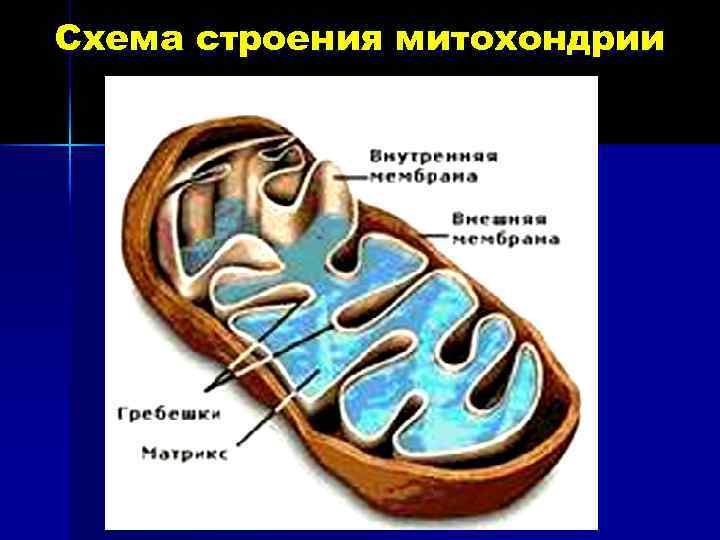 Схема строения митохондрии

Внутренняя мембрана

Внешняя мембрана

Гребешки

Матрикс